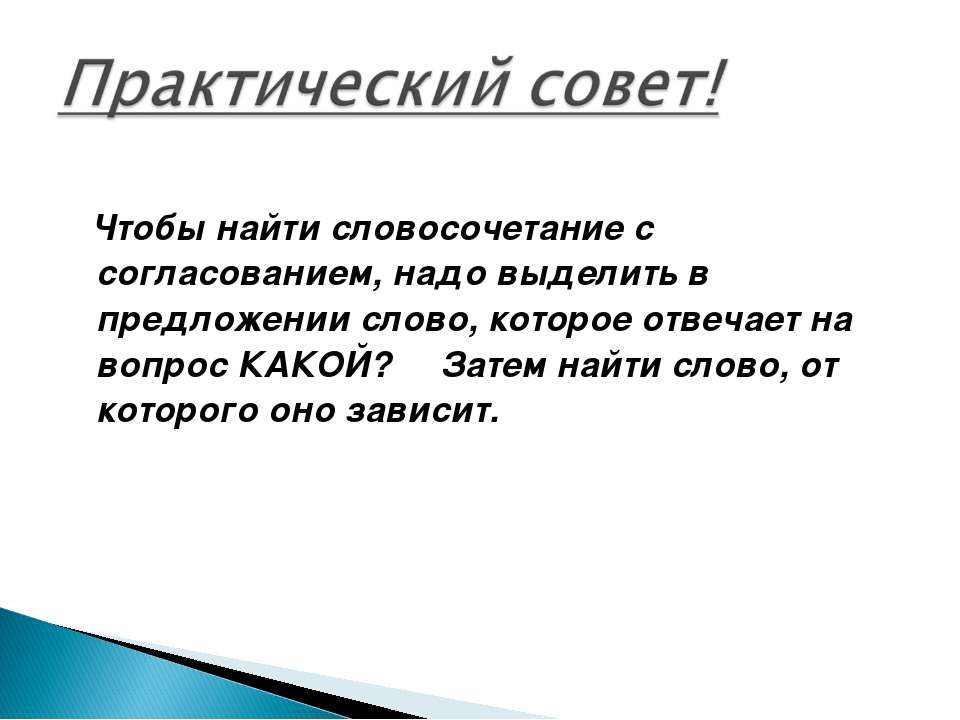 Практический совет!

Чтобы найти словосочетание с согласованием, надо выделить в предложении слово, которое отвечает на вопрос КАКОЙ? Затем найти слово, от которого оно зависит.